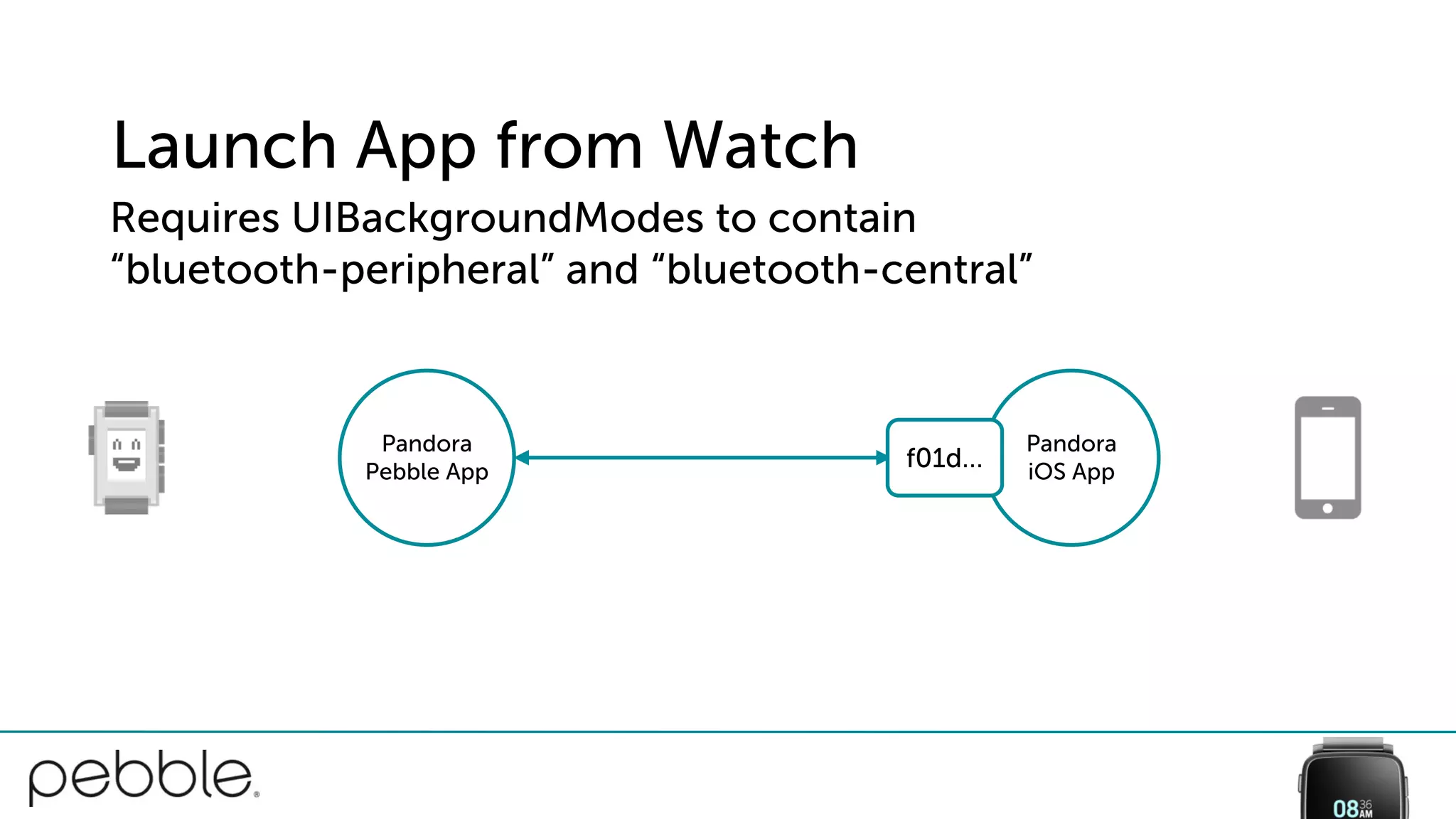 Launch App from Watch

Requires UIBackgroundModes to contain “bluetooth-peripheral” and “bluetooth-central”

Pandora Pebble App

f01d...

Pandora iOS App

pebble

08 36 AM